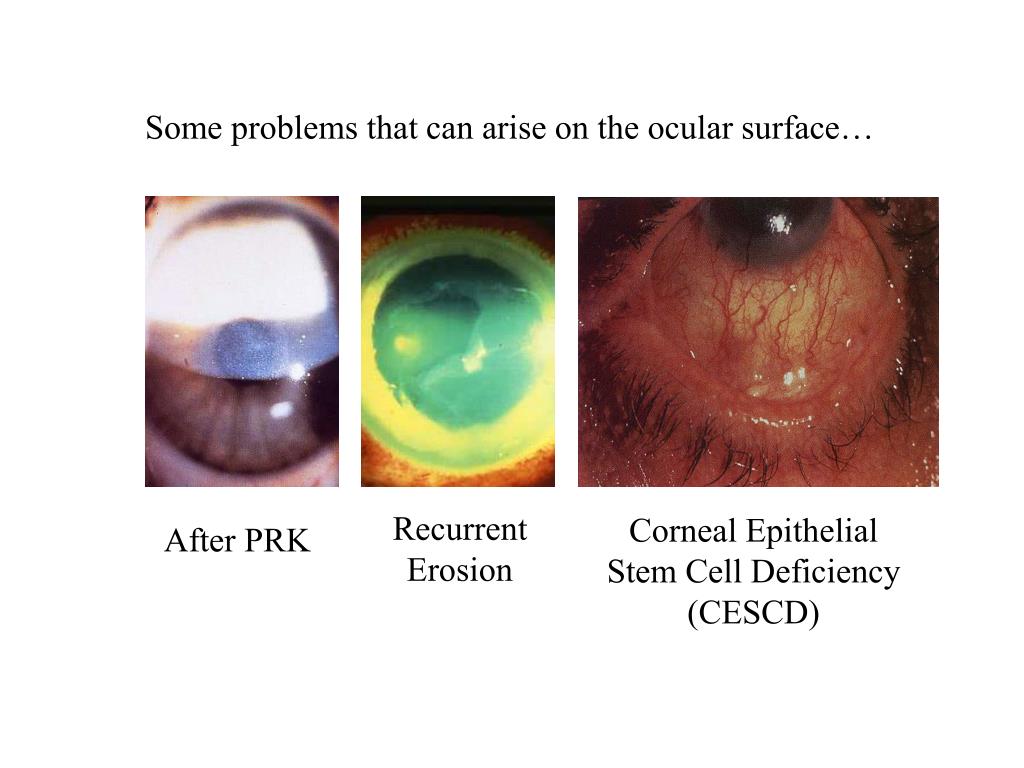 Some problems that can arise on the ocular surface…

After PRK

Recurrent Erosion

Corneal Epithelial Stem Cell Deficiency (CESCD)